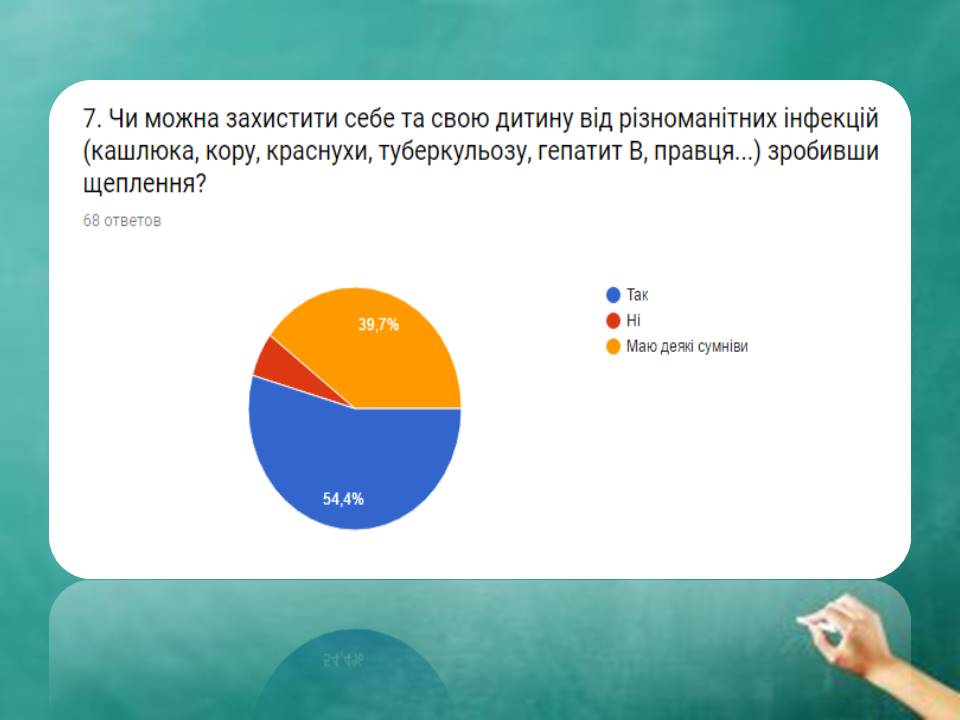 7. Чи можна захистити себе та свою дитину від різноманітних інфекцій (кашлюка, кору, краснухи, туберкульозу, гепатит В, правця...) зробивши щеплення?

68 ответов

39,7%

54,4%

Так
Ні
Маю деякі сумніви